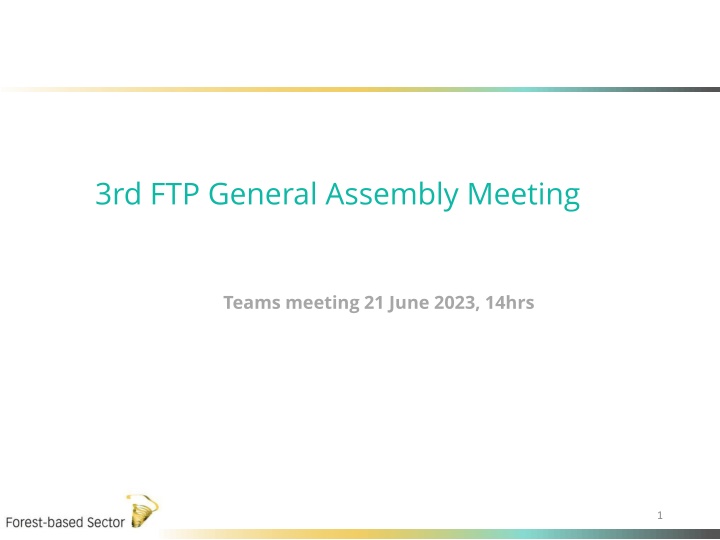 3rd FTP General Assembly Meeting

Teams meeting 21 June 2023, 14hrs

Forest-based Sector

1